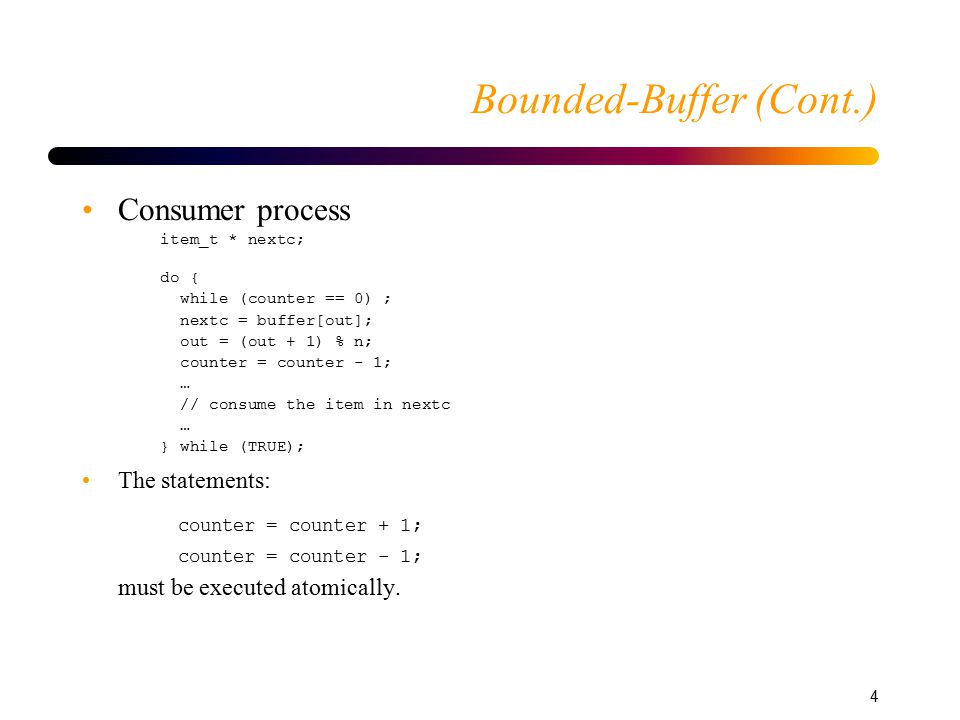 Bounded-Buffer (Cont.)

• Consumer process

item_t * nextc;

do {
  while (counter == 0) ;
  nextc = buffer[out];
  out = (out + 1) % n;
  counter = counter - 1;
  …
  // consume the item in nextc
  …
} while (TRUE);

• The statements:

counter = counter + 1;
counter = counter - 1;

must be executed atomically.

4